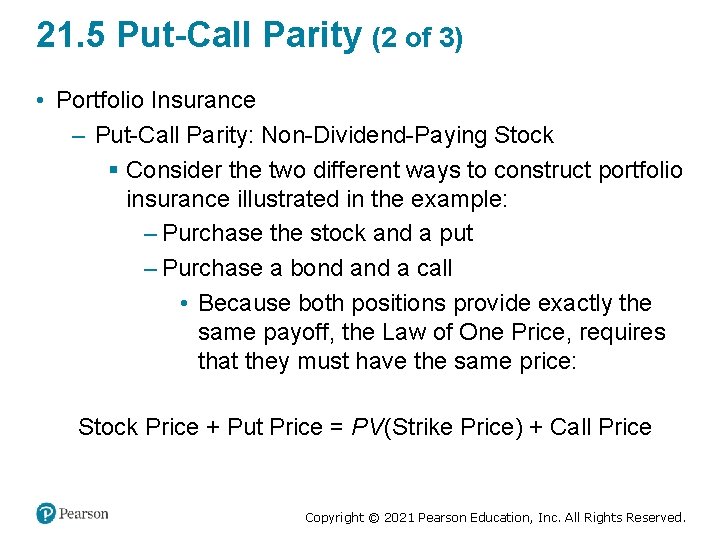 21.5 Put-Call Parity (2 of 3)

• Portfolio Insurance

– Put-Call Parity: Non-Dividend-Paying Stock

▪ Consider the two different ways to construct portfolio insurance illustrated in the example:

– Purchase the stock and a put

– Purchase a bond and a call

• Because both positions provide exactly the same payoff, the Law of One Price, requires that they must have the same price:

Stock Price + Put Price = $PV$(Strike Price) + Call Price

Pearson

Copyright © 2021 Pearson Education, Inc. All Rights Reserved.